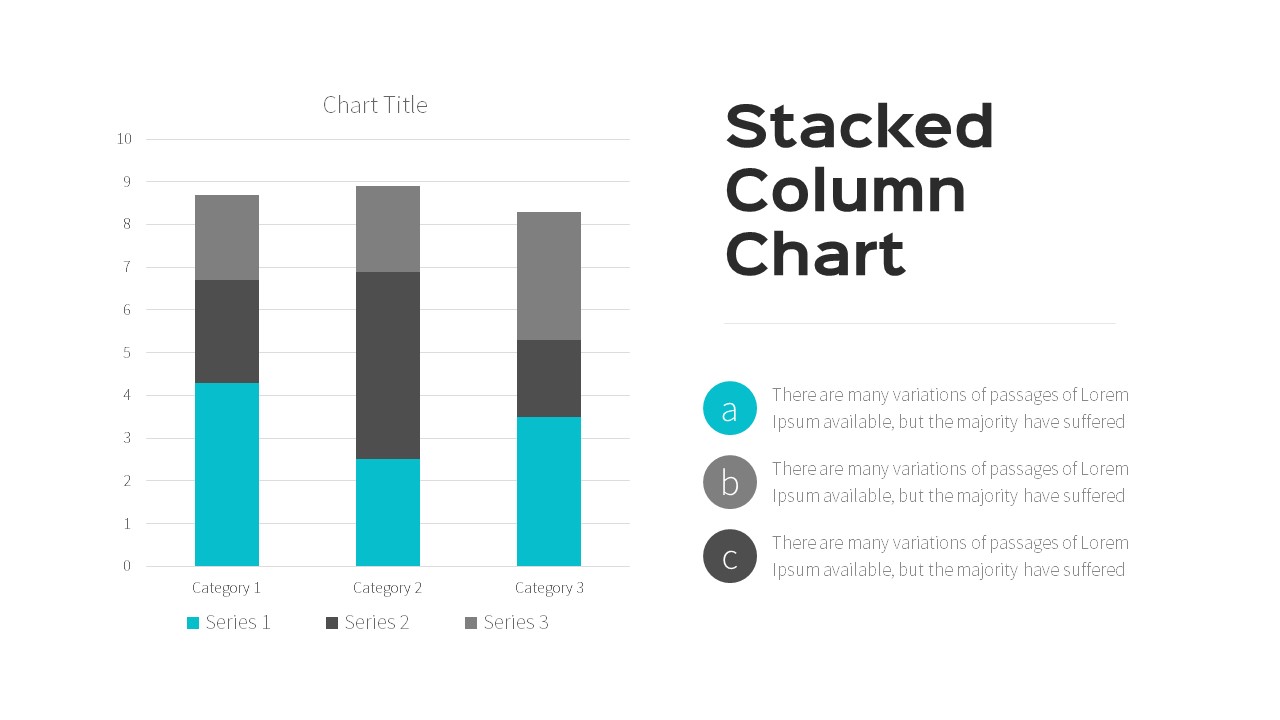 Chart Title

10
9
8
7
6
5
4
3
2
1
0

Category 1
Category 2
Category 3

Series 1
Series 2
Series 3

Stacked Column Chart

a
There are many variations of passages of Lorem Ipsum available, but the majority have suffered

b
There are many variations of passages of Lorem Ipsum available, but the majority have suffered

c
There are many variations of passages of Lorem Ipsum available, but the majority have suffered